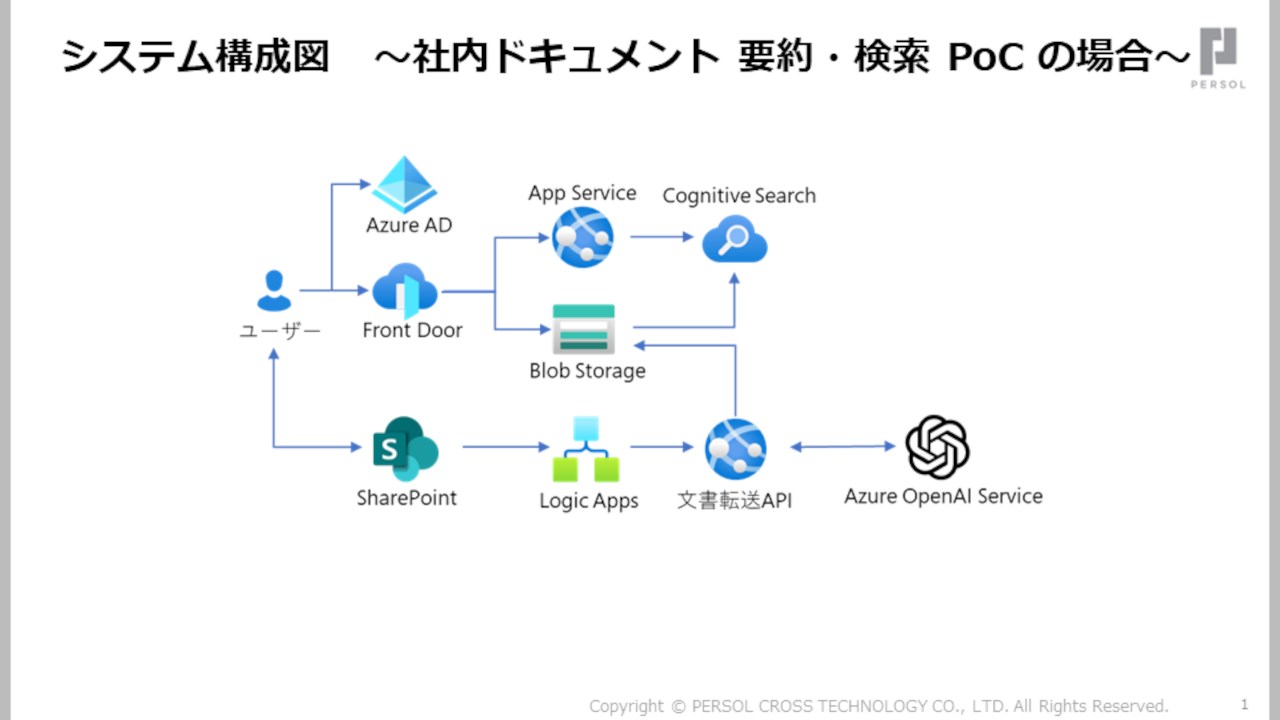 システム構成図　～社内ドキュメント 要約・検索 PoC の場合～

PERSOL

Azure AD

App Service

Cognitive Search

ユーザー

Front Door

Blob Storage

SharePoint

Logic Apps

文書転送API

Azure OpenAI Service

Copyright © PERSOL CROSS TECHNOLOGY CO., LTD. All Rights Reserved.

1